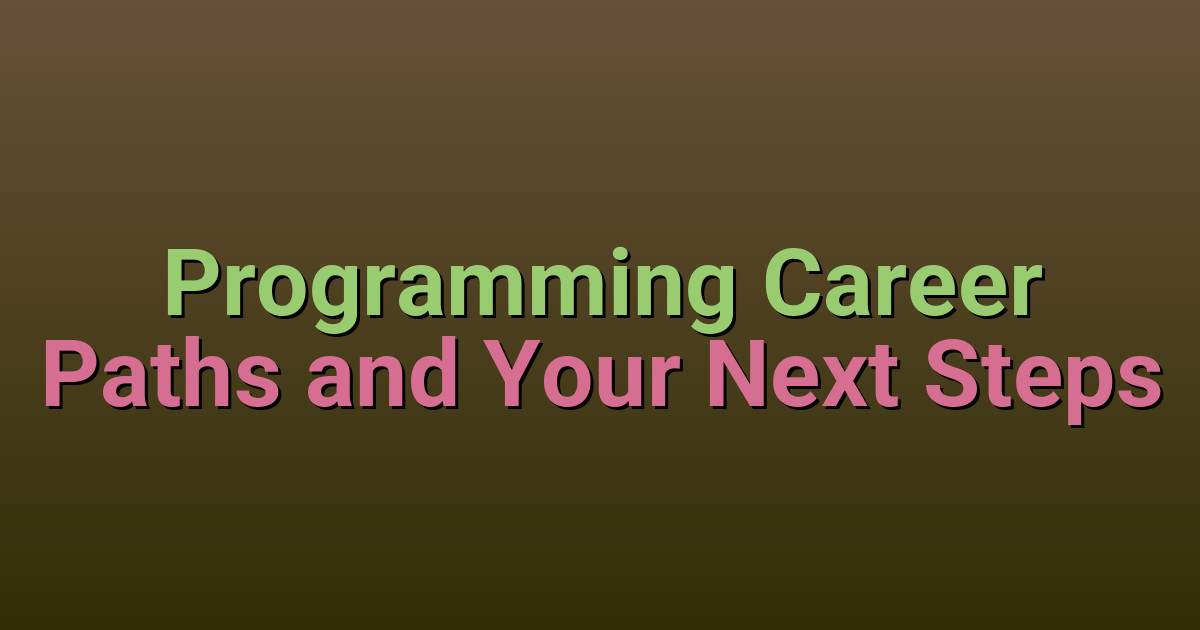 Programming Career Paths and Your Next Steps